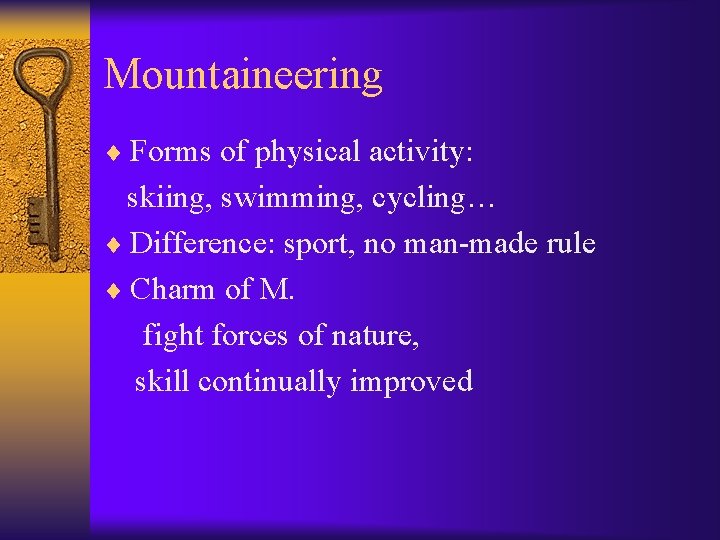 Mountaineering

♦ Forms of physical activity:
skiing, swimming, cycling…
♦ Difference: sport, no man-made rule
♦ Charm of M.
fight forces of nature,
skill continually improved